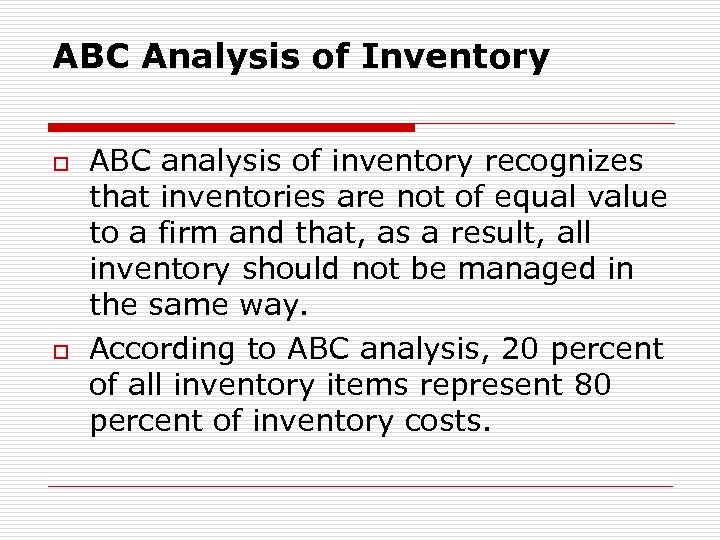 ABC Analysis of Inventory

ABC analysis of inventory recognizes that inventories are not of equal value to a firm and that, as a result, all inventory should not be managed in the same way.

According to ABC analysis, 20 percent of all inventory items represent 80 percent of inventory costs.